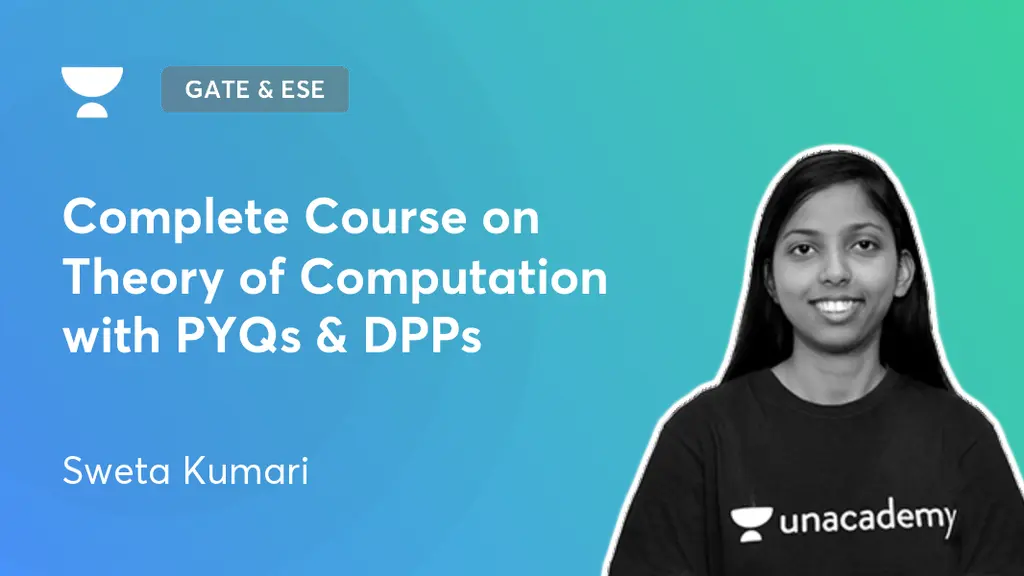 GATE & ESE

Complete Course on Theory of Computation with PYQs & DPPs

Sweta Kumari

unacademy